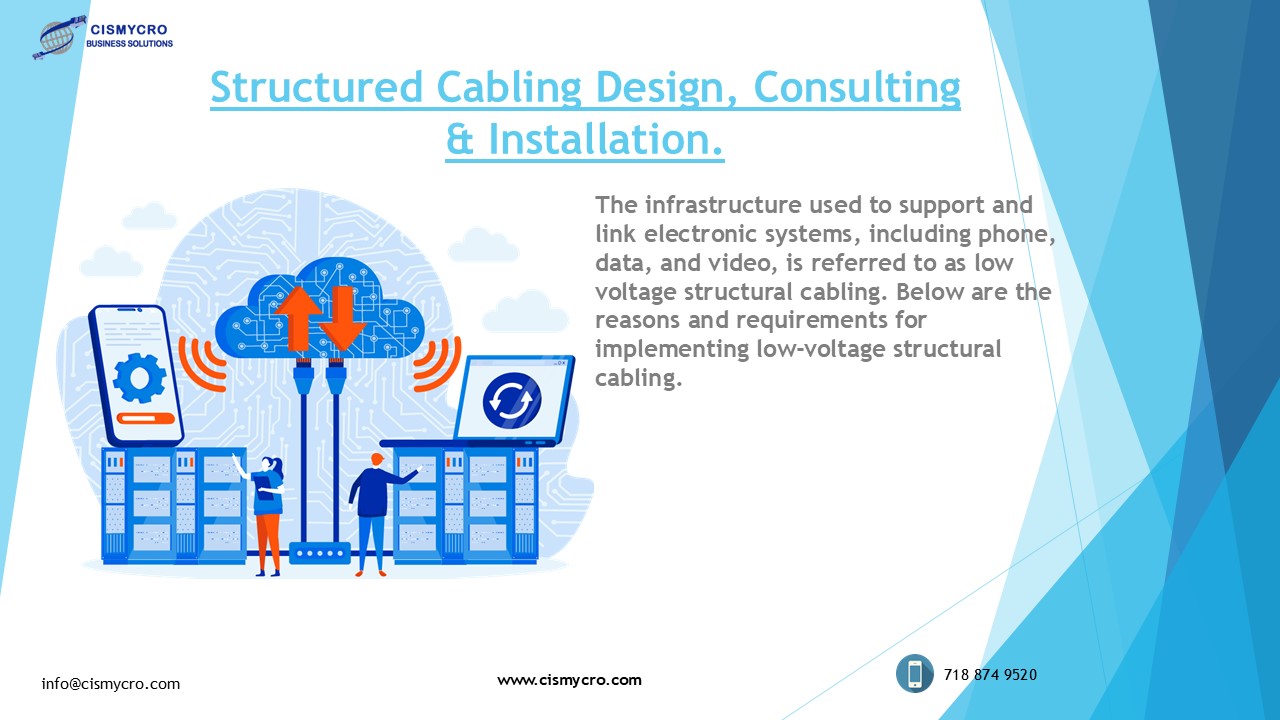 CISMYCRO
BUSINESS SOLUTIONS

Structured Cabling Design, Consulting & Installation.

The infrastructure used to support and link electronic systems, including phone, data, and video, is referred to as low voltage structural cabling. Below are the reasons and requirements for implementing low-voltage structural cabling.

info@cismycro.com

www.cismycro.com

718 874 9520